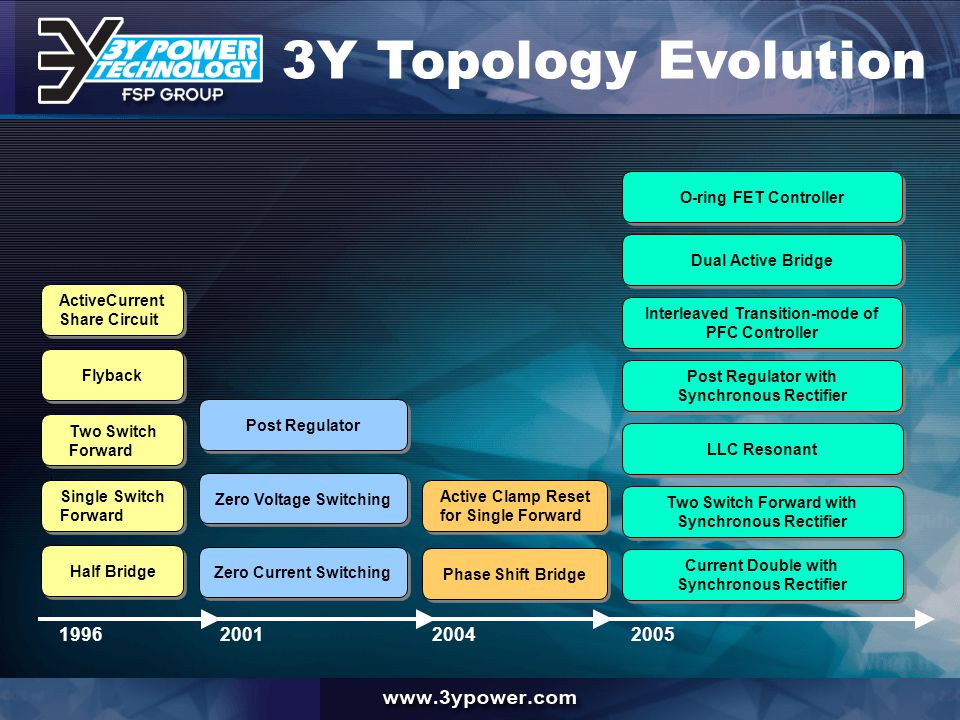 3Y POWER TECHNOLOGY
FSP GROUP

3Y Topology Evolution

ActiveCurrent Share Circuit

Flyback

Two Switch Forward

Single Switch Forward

Half Bridge

Post Regulator

Zero Voltage Switching

Zero Current Switching

Active Clamp Reset for Single Forward

Phase Shift Bridge

O-ring FET Controller

Dual Active Bridge

Interleaved Transition-mode of PFC Controller

Post Regulator with Synchronous Rectifier

LLC Resonant

Two Switch Forward with Synchronous Rectifier

Current Double with Synchronous Rectifier

1996
2001
2004
2005

www.3ypower.com